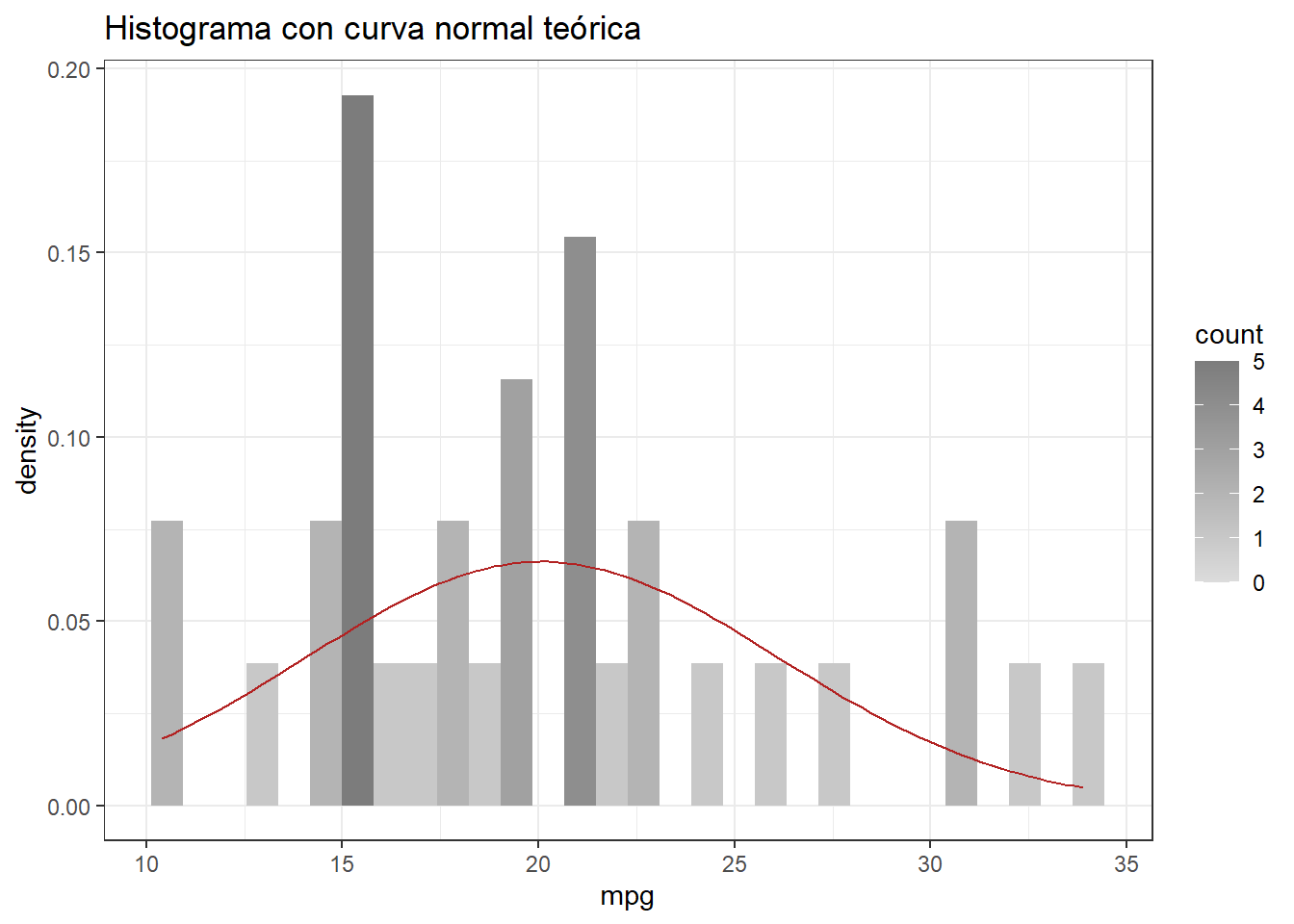 Histograma con curva normal teórica

density

0.20
0.15
0.10
0.05
0.00

10
15
20
25
30
35

mpg

count
5
4
3
2
1
0